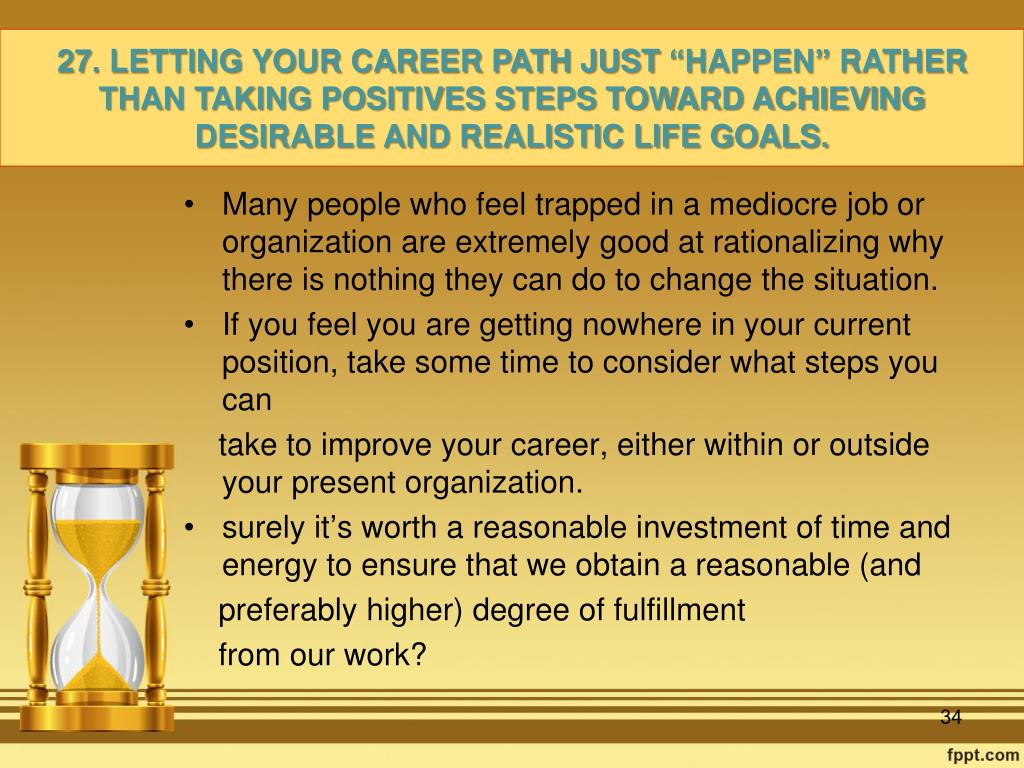 27. LETTING YOUR CAREER PATH JUST “HAPPEN” RATHER THAN TAKING POSITIVES STEPS TOWARD ACHIEVING DESIRABLE AND REALISTIC LIFE GOALS.

• Many people who feel trapped in a mediocre job or organization are extremely good at rationalizing why there is nothing they can do to change the situation.
• If you feel you are getting nowhere in your current position, take some time to consider what steps you can
take to improve your career, either within or outside your present organization.
• surely it’s worth a reasonable investment of time and energy to ensure that we obtain a reasonable (and
preferably higher) degree of fulfillment
from our work?

34

fppt.com